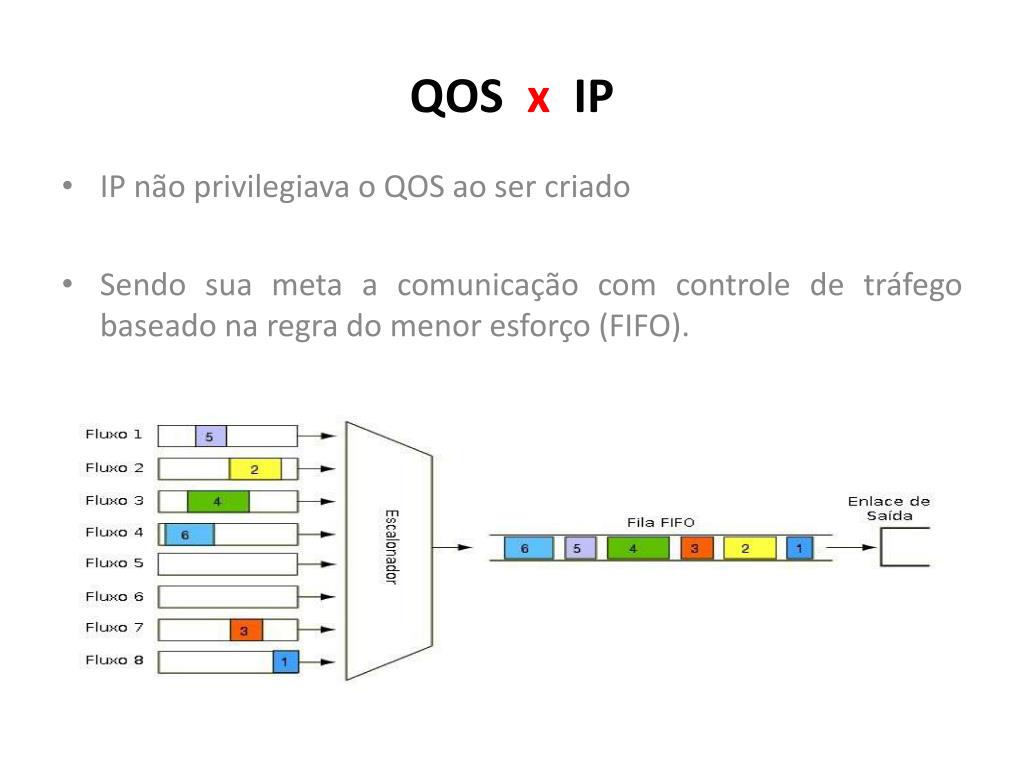 QOS x IP

• IP não privilegiava o QOS ao ser criado

• Sendo sua meta a comunicação com controle de tráfego baseado na regra do menor esforço (FIFO).

Fluxo 1 5
Fluxo 2 2
Fluxo 3 4
Fluxo 4 6
Fluxo 5
Fluxo 6
Fluxo 7 3
Fluxo 8 1

Escalonador

Fila FIFO
6 5 4 3 2 1

Enlace de Saída